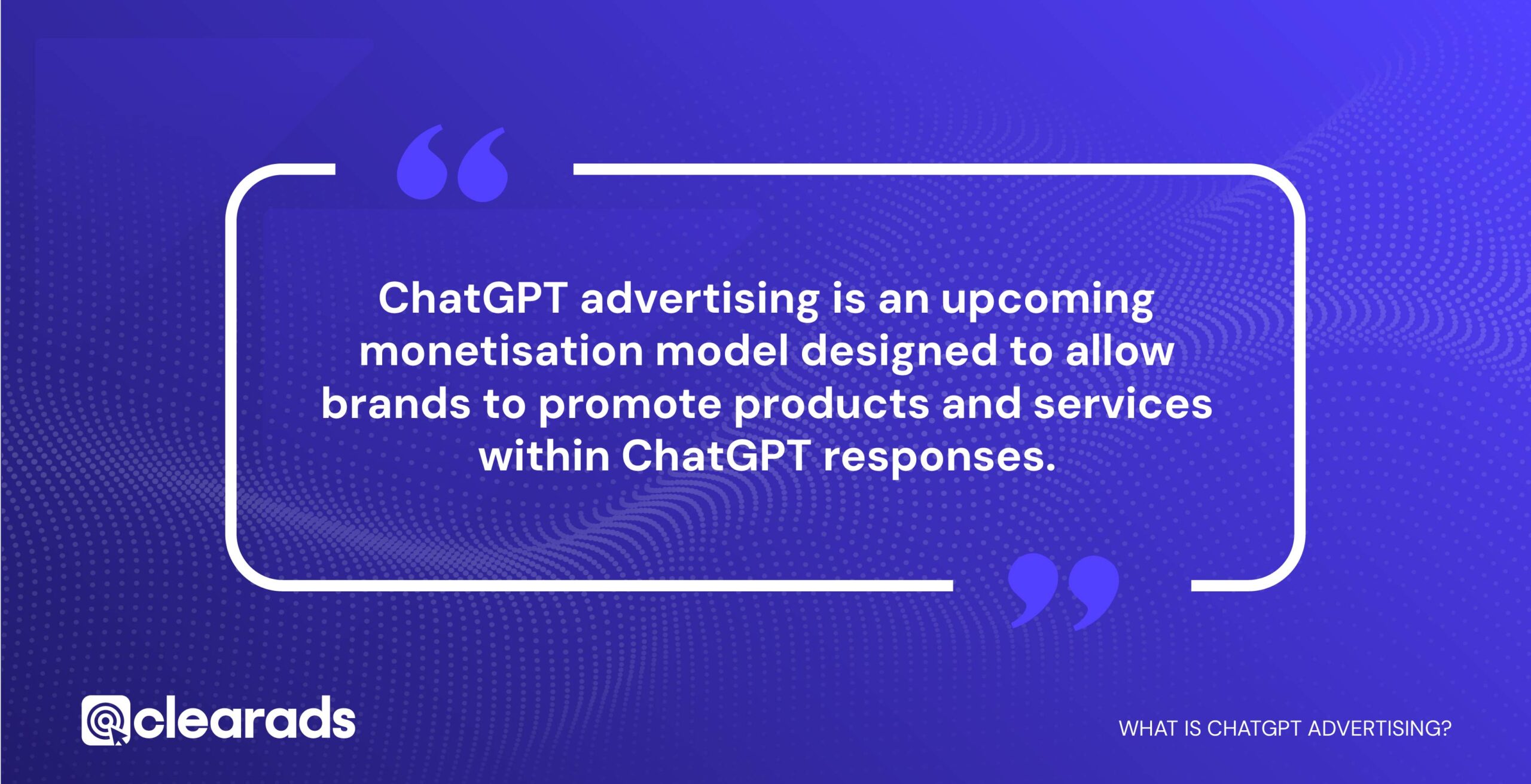 “

ChatGPT advertising is an upcoming monetisation model designed to allow brands to promote products and services within ChatGPT responses.

”

clearads

WHAT IS CHATGPT ADVERTISING?